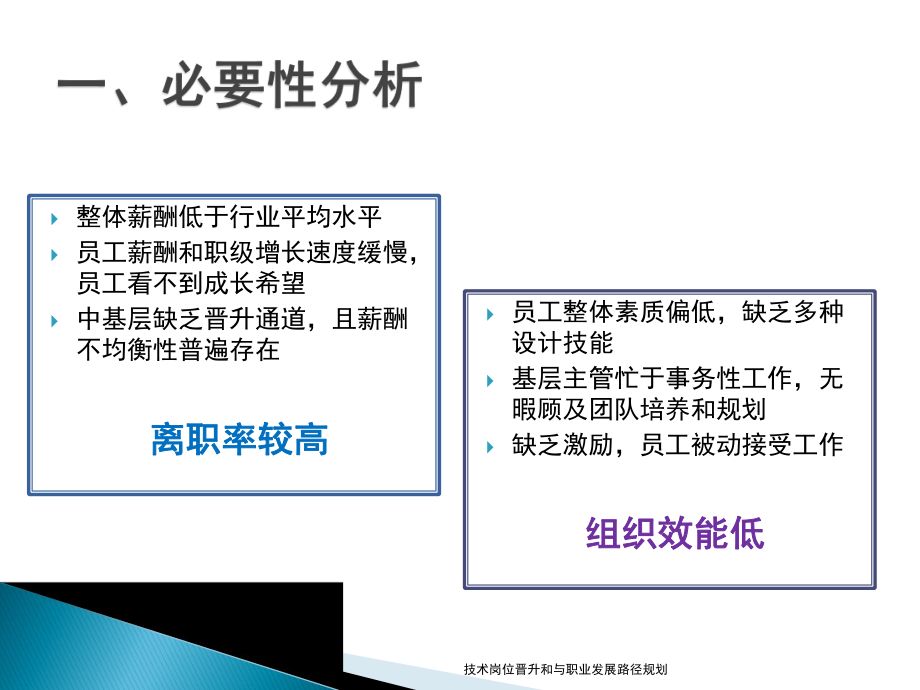 一、必要性分析

整体薪酬低于行业平均水平

员工薪酬和职级增长速度缓慢，员工看不到成长希望

中基层缺乏晋升通道，且薪酬不均衡性普遍存在

离职率较高

员工整体素质偏低，缺乏多种设计技能

基层主管忙于事务性工作，无暇顾及团队培养和规划

缺乏激励，员工被动接受工作

组织效能低

技术岗位晋升和与职业发展路径规划